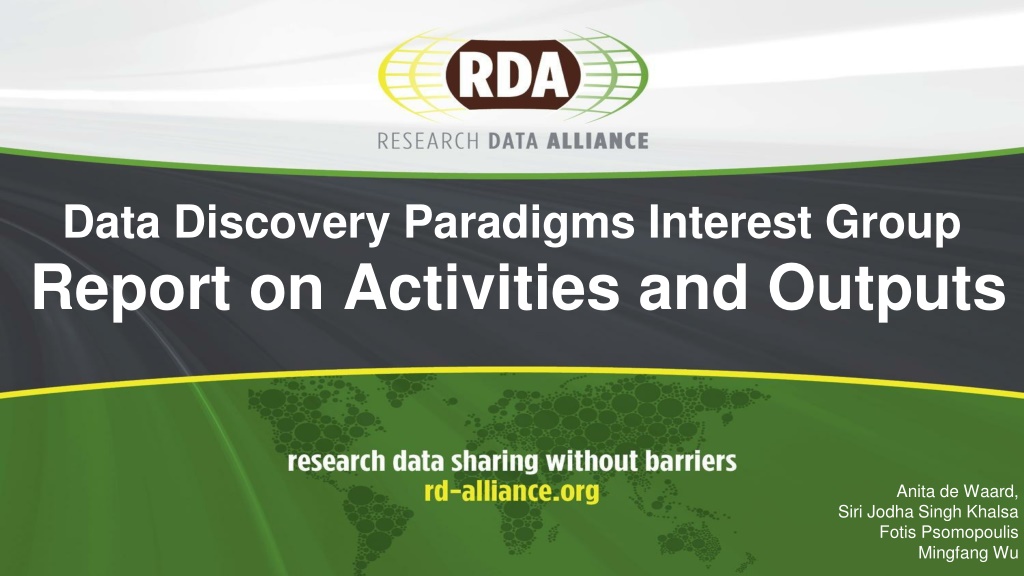 RDA
RESEARCH DATA ALLIANCE

Data Discovery Paradigms Interest Group
Report on Activities and Outputs

research data sharing without barriers
rd-alliance.org

Anita de Waard,
Siri Jodha Singh Khalsa
Fotis Psomopoulis
Mingfang Wu